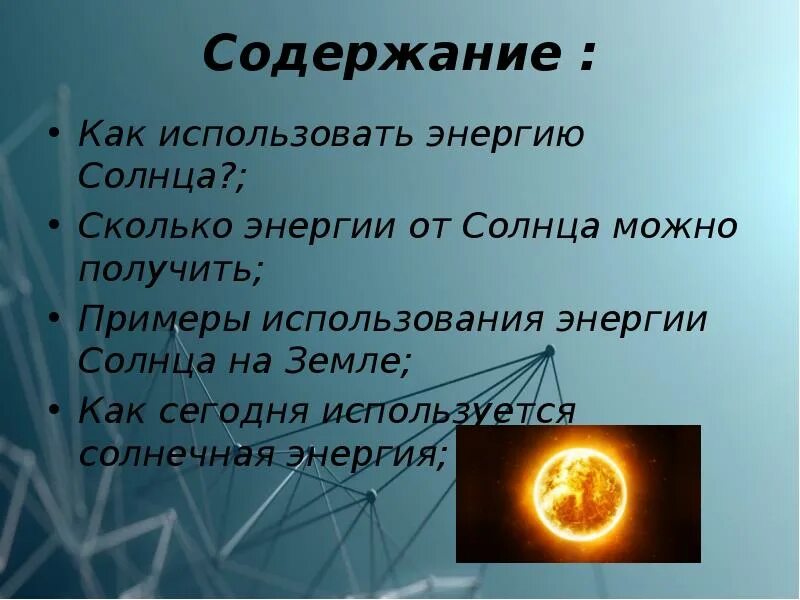 Содержание :

• Как использовать энергию Солнца?;
• Сколько энергии от Солнца можно получить;
• Примеры использования энергии Солнца на Земле;
• Как сегодня используется солнечная энергия;